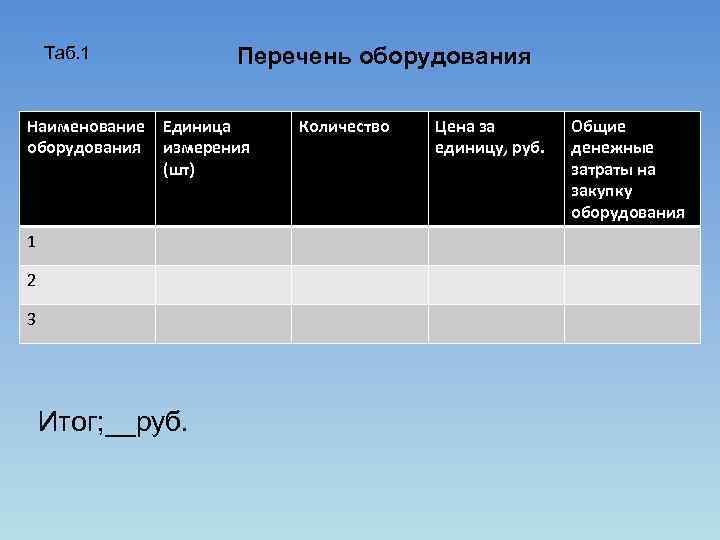 Таб.1

Перечень оборудования

| Наименование оборудования | Единица измерения (шт) | Количество | Цена за единицу, руб. | Общие денежные затраты на закупку оборудования |
|---|---|---|---|---|
| 1 | | | | |
| 2 | | | | |
| 3 | | | | |

Итог;__руб.